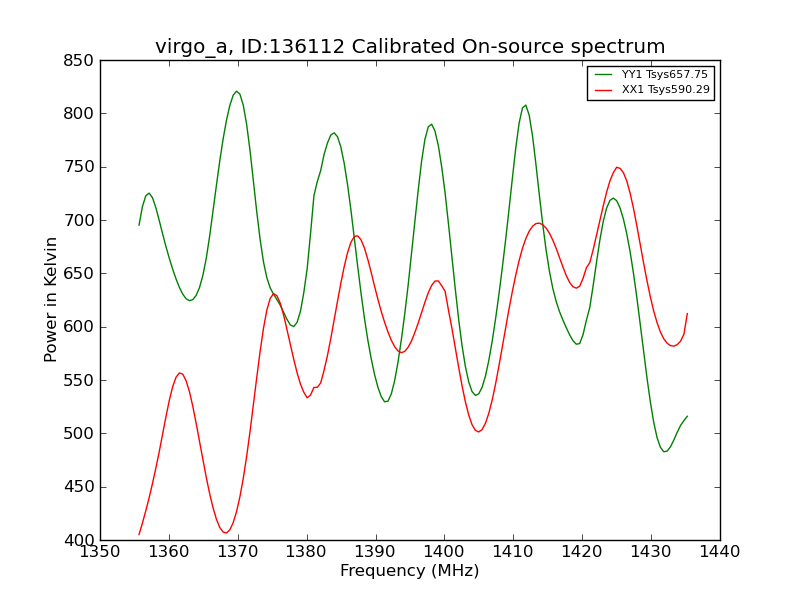 virgo_a, ID:136112 Calibrated On-source spectrum

YY1 Tsys657.75
XX1 Tsys590.29

Power in Kelvin

850
800
750
700
650
600
550
500
450
400

1350 1360 1370 1380 1390 1400 1410 1420 1430 1440

Frequency (MHz)